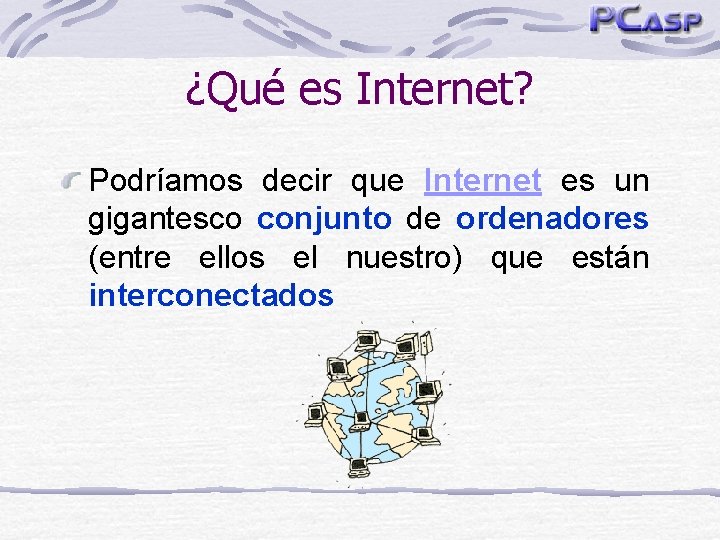 PCASP

¿Qué es Internet?

Podríamos decir que Internet es un gigantesco conjunto de ordenadores (entre ellos el nuestro) que están interconectados